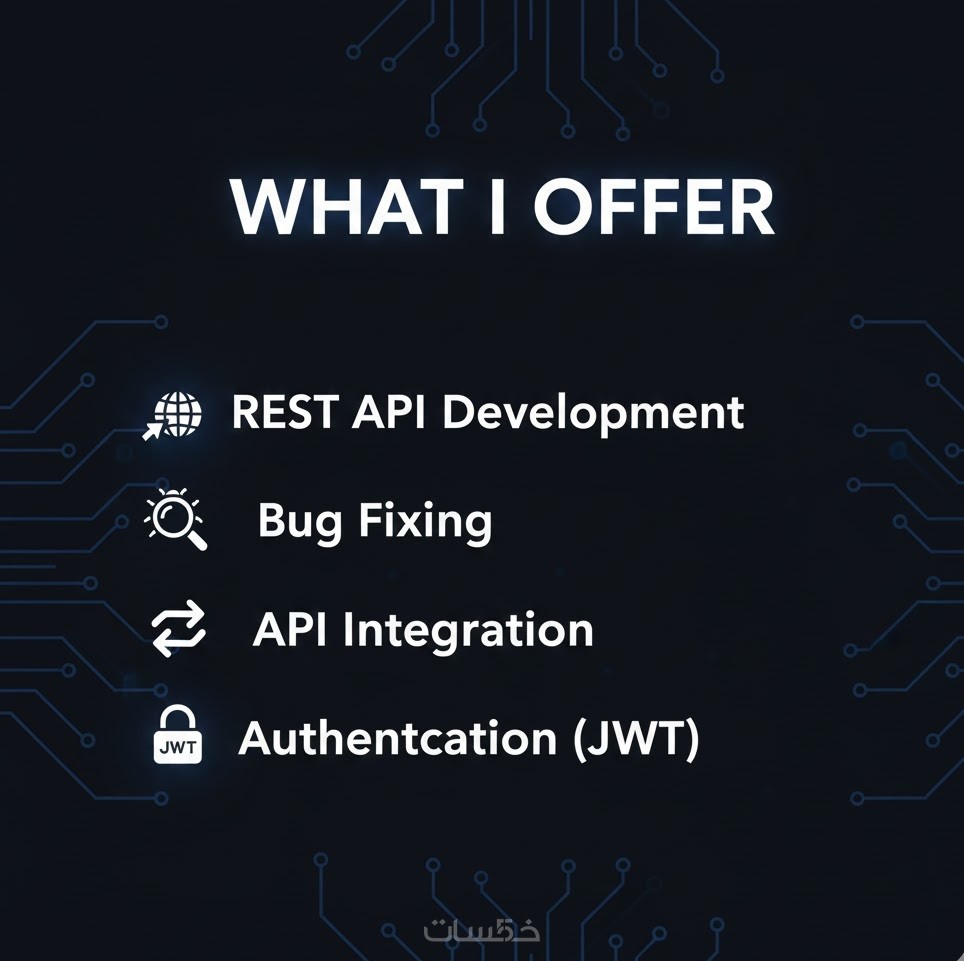 WHAT I OFFER

REST API Development

Bug Fixing

API Integration

JWT Authentcation (JWT)

خمسات